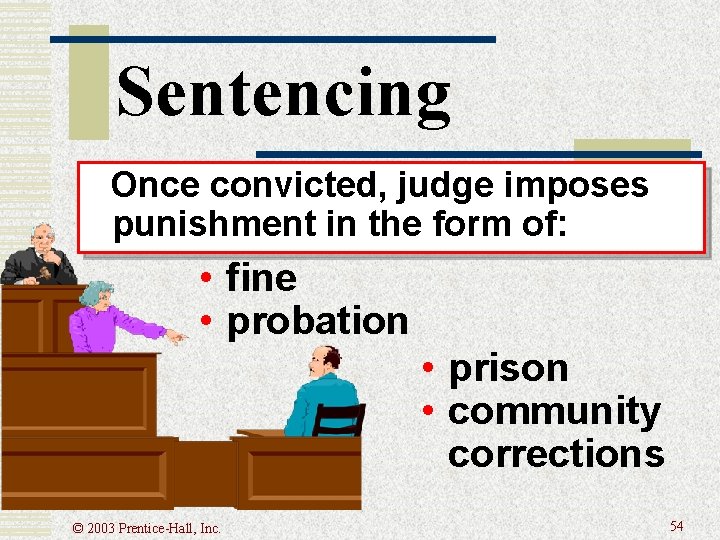 Sentencing

Once convicted, judge imposes punishment in the form of:

• fine
• probation

• prison
• community corrections

© 2003 Prentice-Hall, Inc.

54